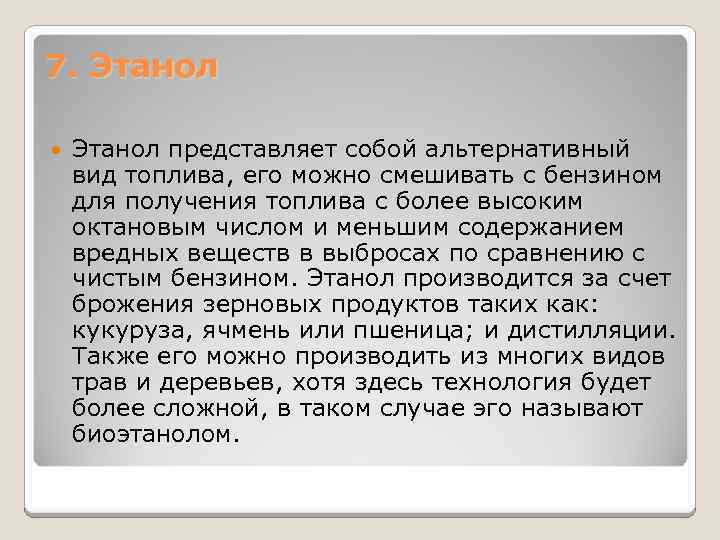 7. Этанол

Этанол представляет собой альтернативный вид топлива, его можно смешивать с бензином для получения топлива с более высоким октановым числом и меньшим содержанием вредных веществ в выбросах по сравнению с чистым бензином. Этанол производится за счет брожения зерновых продуктов таких как: кукуруза, ячмень или пшеница; и дистилляции. Также его можно производить из многих видов трав и деревьев, хотя здесь технология будет более сложной, в таком случае эго называют биоэтанолом.